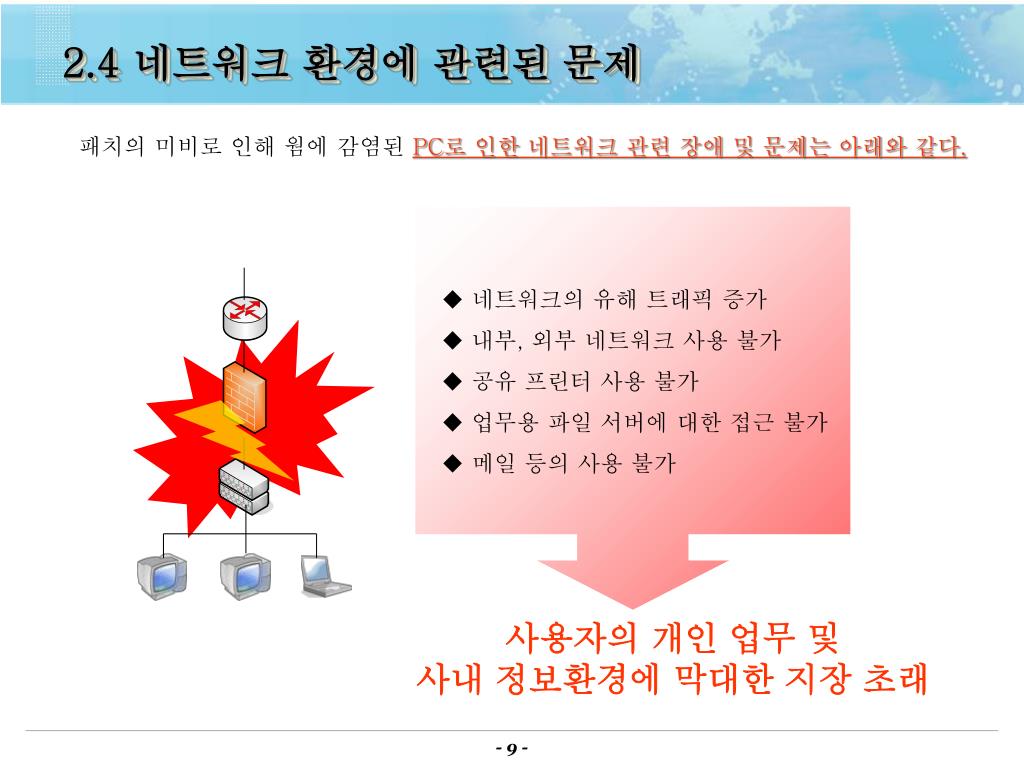 2.4 네트워크 환경에 관련된 문제

패치의 미비로 인해 웜에 감염된 PC로 인한 네트워크 관련 장애 및 문제는 아래와 같다.

◆ 네트워크의 유해 트래픽 증가
◆ 내부, 외부 네트워크 사용 불가
◆ 공유 프린터 사용 불가
◆ 업무용 파일 서버에 대한 접근 불가
◆ 메일 등의 사용 불가

사용자의 개인 업무 및
사내 정보환경에 막대한 지장 초래

- 9 -